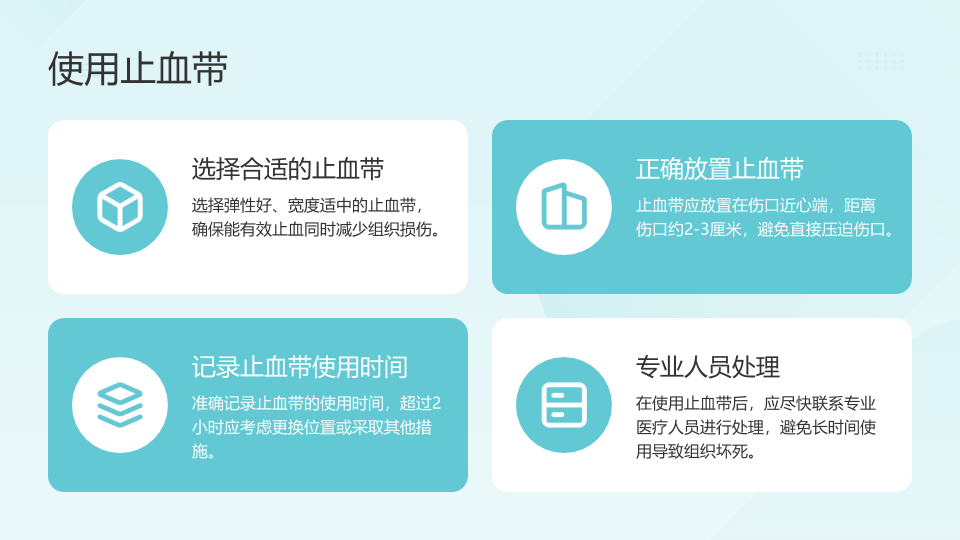 使用止血带

选择合适的止血带

选择弹性好、宽度适中的止血带，确保能有效止血同时减少组织损伤。

正确放置止血带

止血带应放置在伤口近心端，距离伤口约2-3厘米，避免直接压迫伤口。

记录止血带使用时间

准确记录止血带的使用时间，超过2小时应考虑更换位置或采取其他措施。

专业人员处理

在使用止血带后，应尽快联系专业医疗人员进行处理，避免长时间使用导致组织坏死。